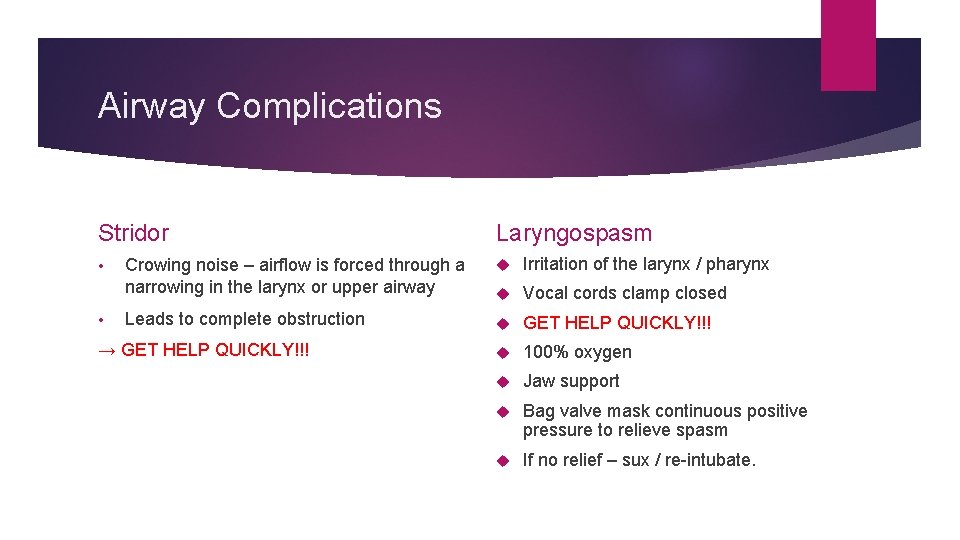 Airway Complications

Stridor

• Crowing noise – airflow is forced through a narrowing in the larynx or upper airway

• Leads to complete obstruction

→ GET HELP QUICKLY!!!

Laryngospasm

◆ Irritation of the larynx / pharynx

◆ Vocal cords clamp closed

◆ GET HELP QUICKLY!!!

◆ 100% oxygen

◆ Jaw support

◆ Bag valve mask continuous positive pressure to relieve spasm

◆ If no relief – sux / re-intubate.